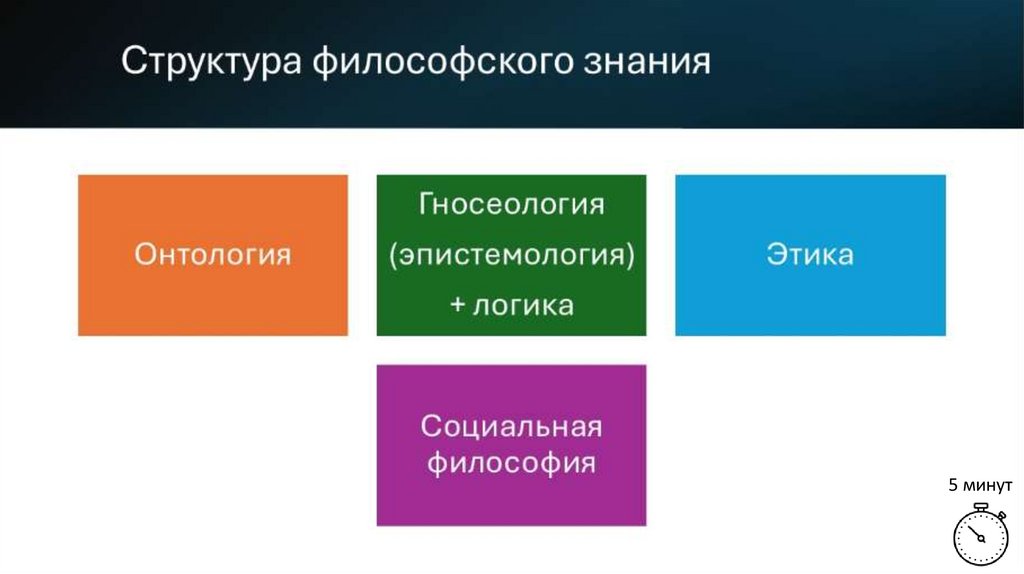 Структура философского знания

Онтология

Гносеология (эпистемология) + логика

Этика

Социальная философия

5 минут